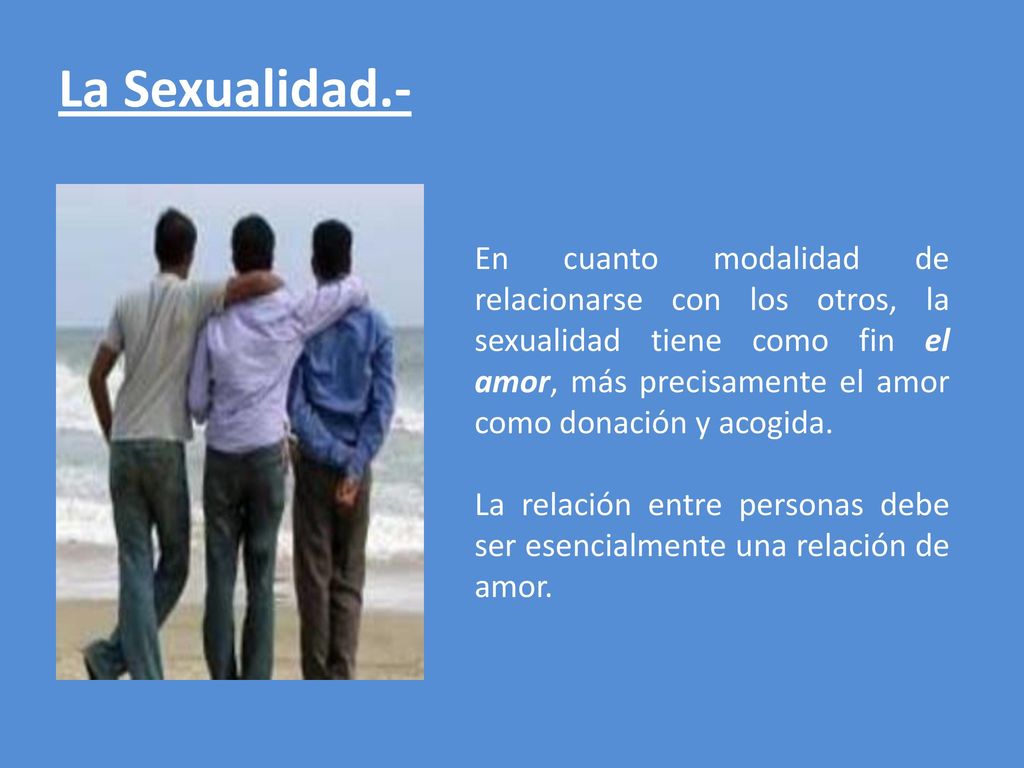 La Sexualidad.-

En cuanto modalidad de relacionarse con los otros, la sexualidad tiene como fin el amor, más precisamente el amor como donación y acogida.

La relación entre personas debe ser esencialmente una relación de amor.